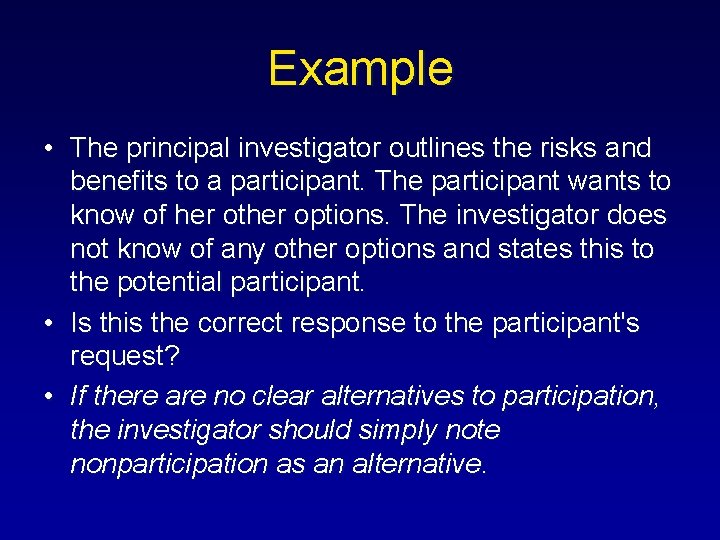 Example

• The principal investigator outlines the risks and benefits to a participant. The participant wants to know of her other options. The investigator does not know of any other options and states this to the potential participant.

• Is this the correct response to the participant's request?

• If there are no clear alternatives to participation, the investigator should simply note nonparticipation as an alternative.